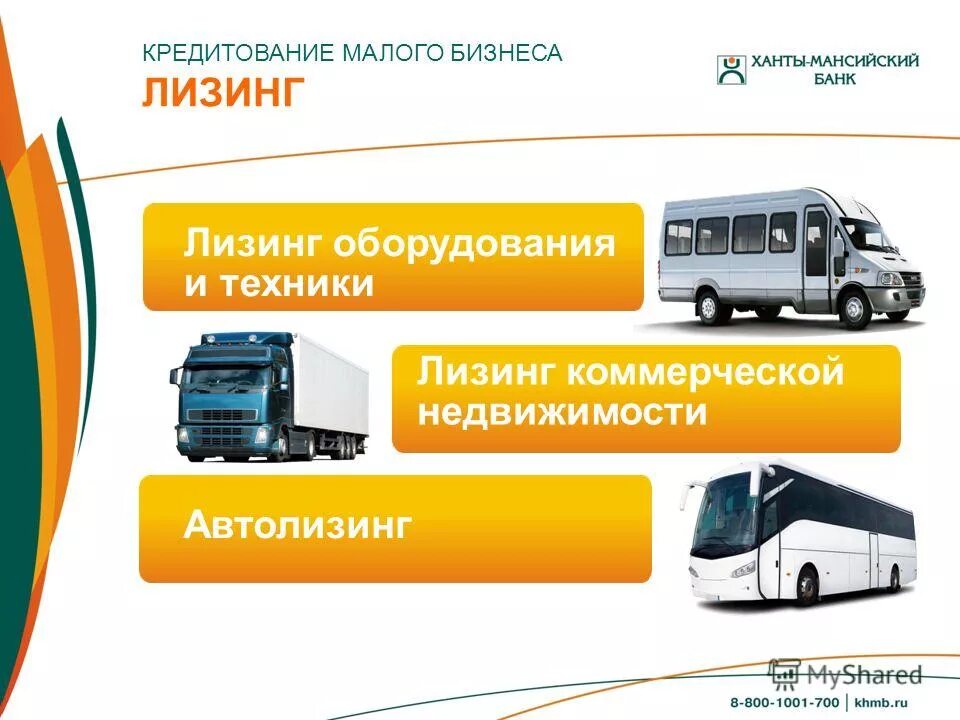 КРЕДИТОВАНИЕ МАЛОГО БИЗНЕСА
ЛИЗИНГ

ХАНТЫ-МАНСИЙСКИЙ БАНК

Лизинг оборудования и техники

Лизинг коммерческой недвижимости

Автолизинг

MyShared

8-800-1001-700 | khmb.ru